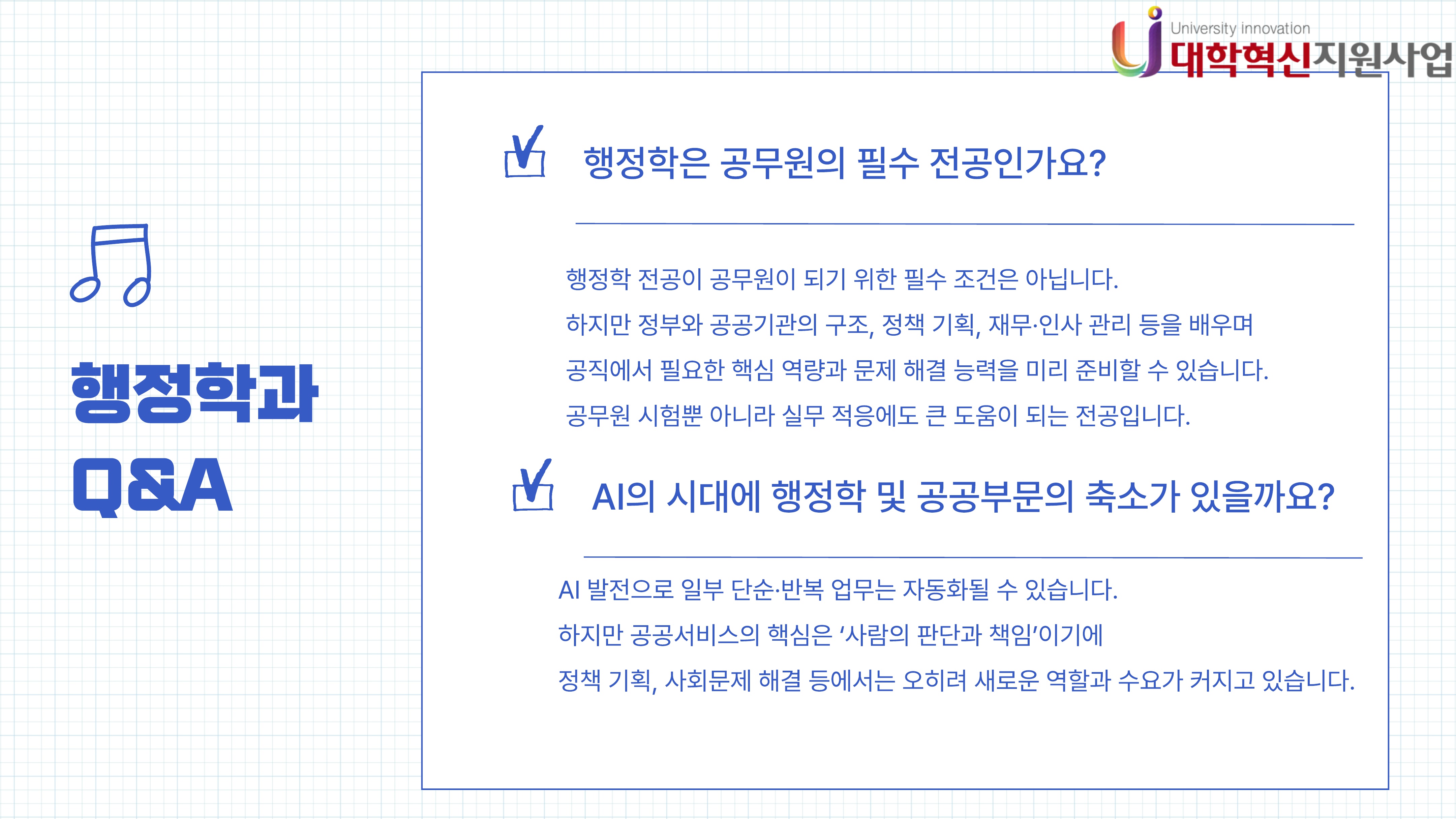 University innovation
대학혁신지원사업

행정학과
Q&A

행정학은 공무원의 필수 전공인가요?

행정학 전공이 공무원이 되기 위한 필수 조건은 아닙니다.
하지만 정부와 공공기관의 구조, 정책 기획, 재무·인사 관리 등을 배우며
공직에서 필요한 핵심 역량과 문제 해결 능력을 미리 준비할 수 있습니다.
공무원 시험뿐 아니라 실무 적응에도 큰 도움이 되는 전공입니다.

AI의 시대에 행정학 및 공공부문의 축소가 있을까요?

AI 발전으로 일부 단순·반복 업무는 자동화될 수 있습니다.
하지만 공공서비스의 핵심은 '사람의 판단과 책임'이기에
정책 기획, 사회문제 해결 등에서는 오히려 새로운 역할과 수요가 커지고 있습니다.